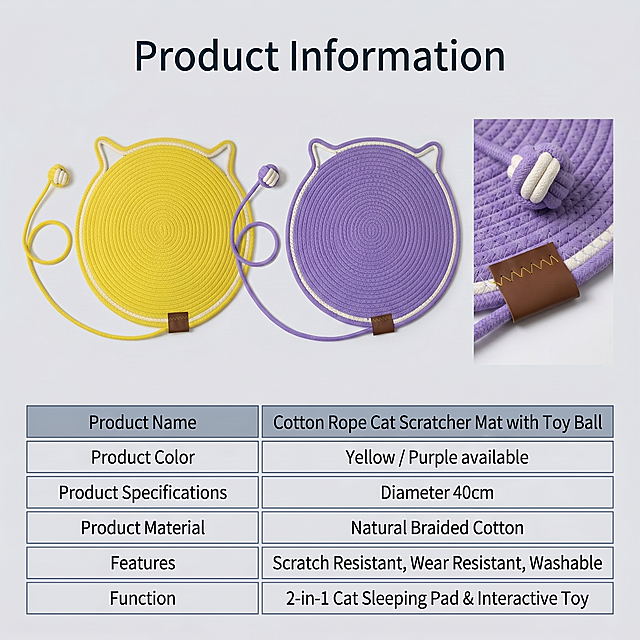 Product Information

| Product Name | Cotton Rope Cat Scratcher Mat with Toy Ball |
|---|---|
| Product Color | Yellow / Purple available |
| Product Specifications | Diameter 40cm |
| Product Material | Natural Braided Cotton |
| Features | Scratch Resistant, Wear Resistant, Washable |
| Function | 2-in-1 Cat Sleeping Pad & Interactive Toy |